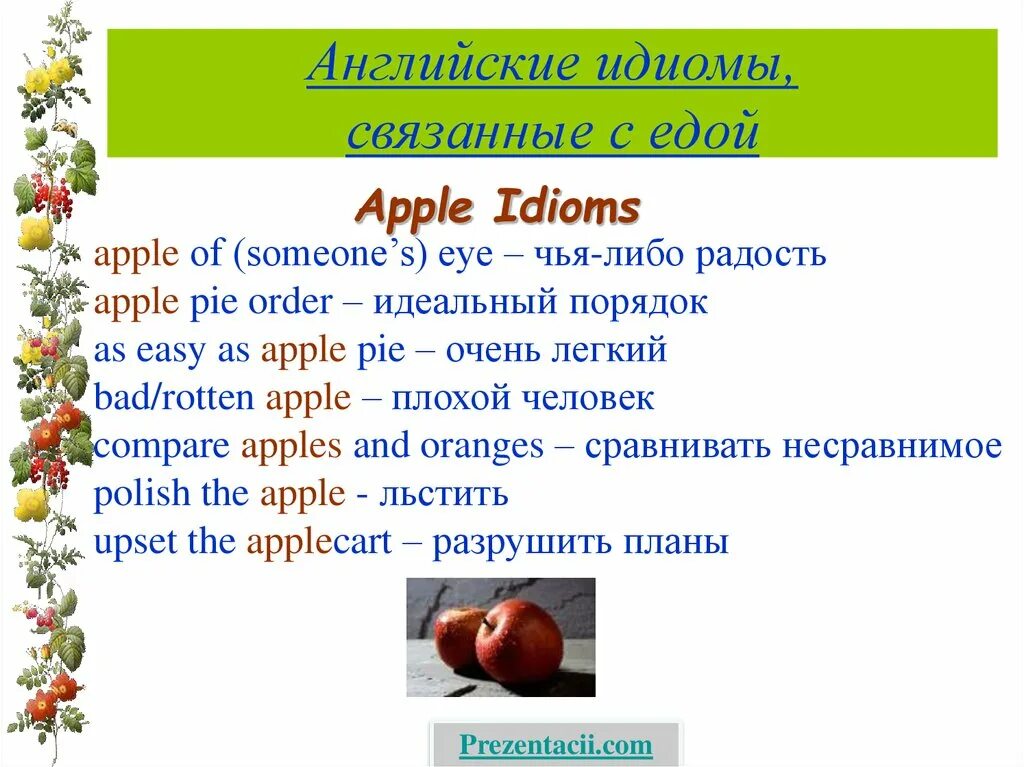 Английские идиомы, связанные с едой

Apple Idioms

apple of (someone's) eye – чья-либо радость
apple pie order – идеальный порядок
as easy as apple pie – очень легкий
bad/rotten apple – плохой человек
compare apples and oranges – сравнивать несравнимое
polish the apple - льстить
upset the applecart – разрушить планы

Prezentacii.com